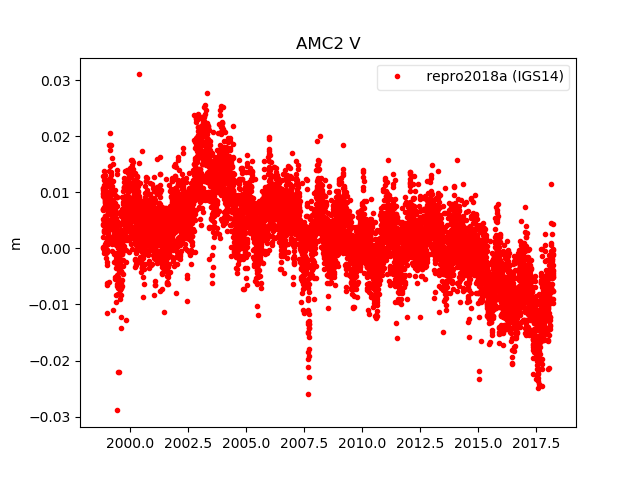 AMC2 V

repro2018a (IGS14)

m

0.03
0.02
0.01
0.00
−0.01
−0.02
−0.03

2000.0 2002.5 2005.0 2007.5 2010.0 2012.5 2015.0 2017.5